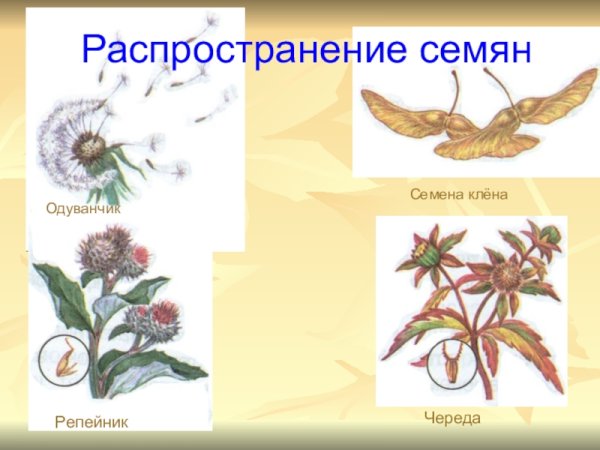 Распространение семян

Одуванчик

Семена клёна

Репейник

Череда